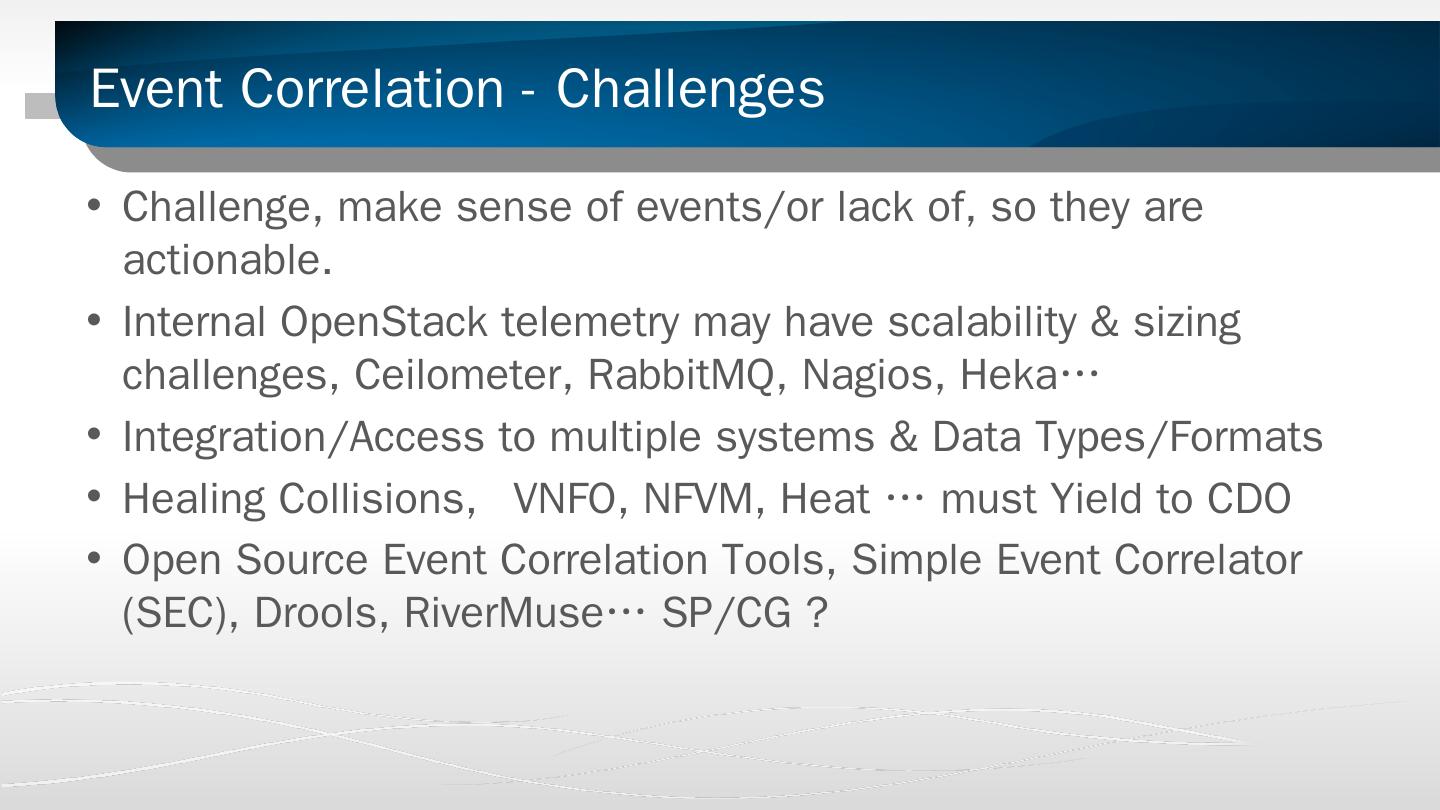 Event Correlation - Challenges

• Challenge, make sense of events/or lack of, so they are actionable.

• Internal OpenStack telemetry may have scalability & sizing challenges, Ceilometer, RabbitMQ, Nagios, Heka…

• Integration/Access to multiple systems & Data Types/Formats

• Healing Collisions, VNFO, NFVM, Heat … must Yield to CDO

• Open Source Event Correlation Tools, Simple Event Correlator (SEC), Drools, RiverMuse… SP/CG ?